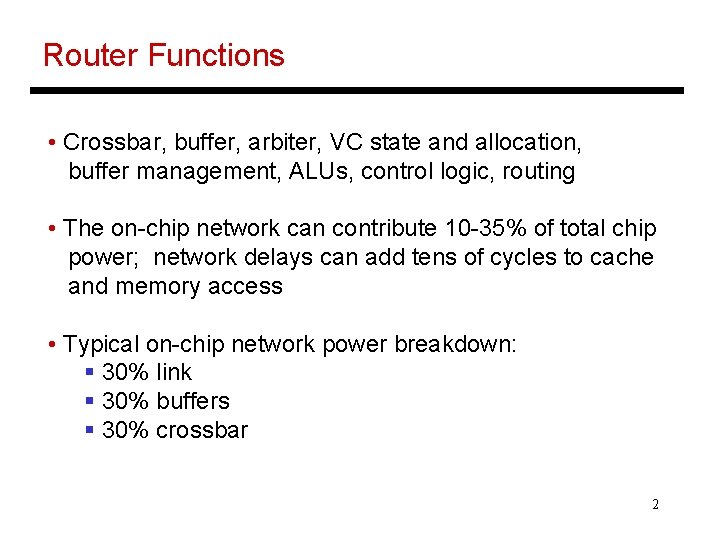 Router Functions

• Crossbar, buffer, arbiter, VC state and allocation, buffer management, ALUs, control logic, routing

• The on-chip network can contribute 10-35% of total chip power; network delays can add tens of cycles to cache and memory access

• Typical on-chip network power breakdown:
▪ 30% link
▪ 30% buffers
▪ 30% crossbar

2